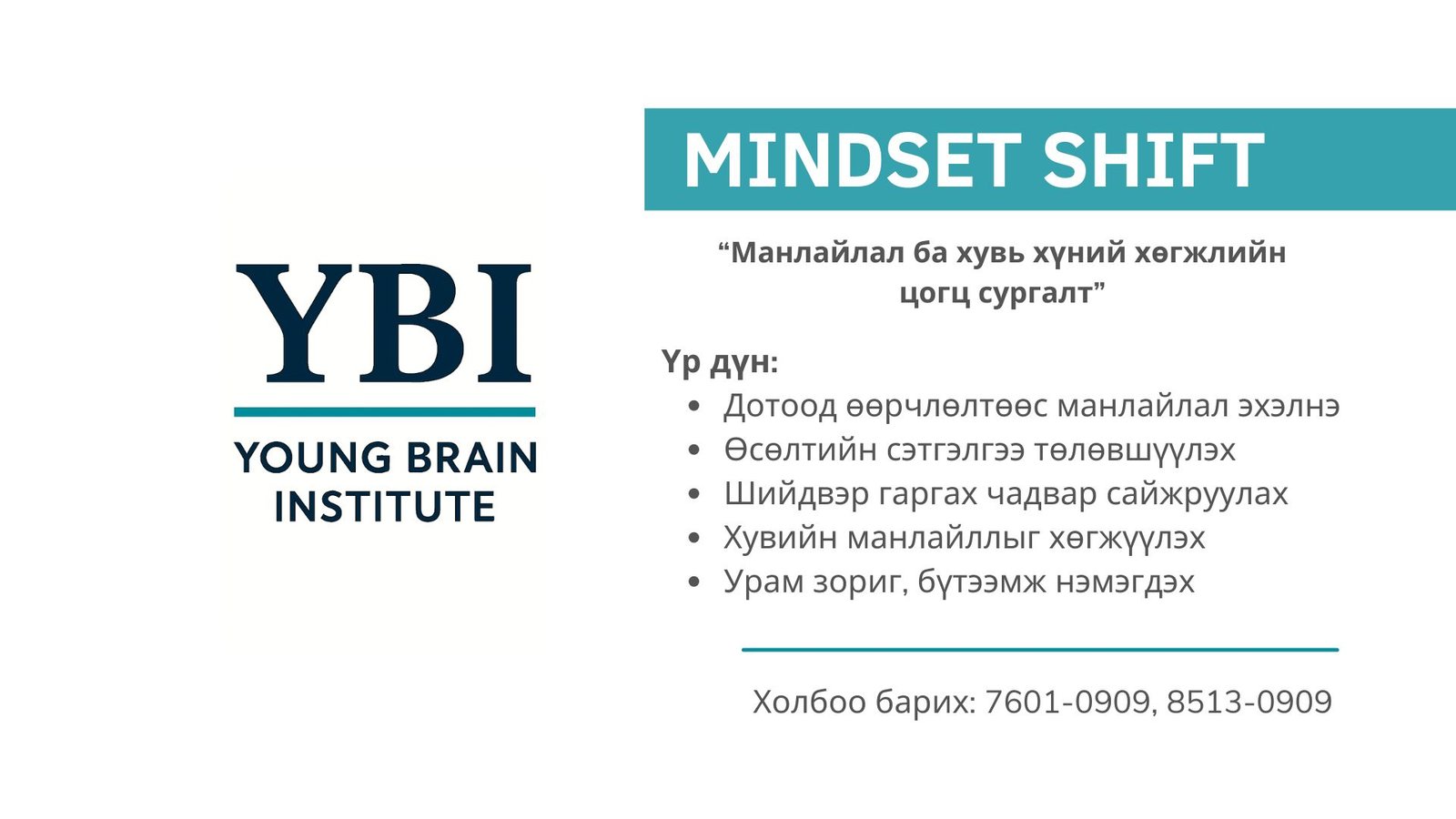 YBI

YOUNG BRAIN INSTITUTE

MINDSET SHIFT

“Манлайлал ба хувь хүний хөгжлийн цогц сургалт”

Үр дүн:
- Дотоод өөрчлөлтөөс манлайлал эхэлнэ
- Өсөлтийн сэтгэлгээ төлөвшүүлэх
- Шийдвэр гаргах чадвар сайжруулах
- Хувийн манлайллыг хөгжүүлэх
- Урам зориг, бүтээмж нэмэгдэх

Холбоо барих: 7601-0909, 8513-0909